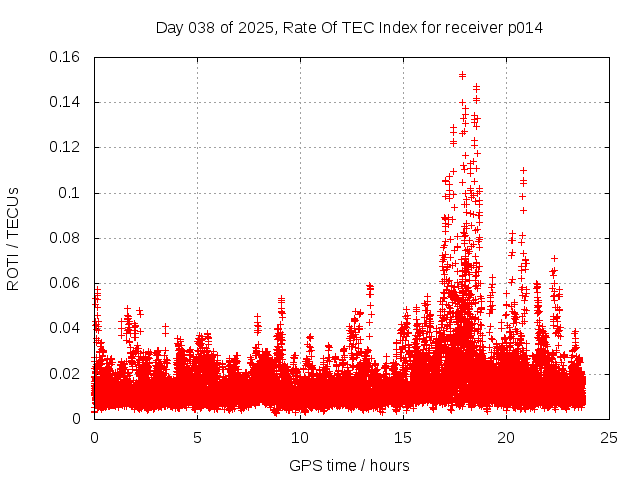 Day 038 of 2025, Rate Of TEC Index for receiver p014

ROTI / TECUs

0.16
0.14
0.12
0.1
0.08
0.06
0.04
0.02
0

0
5
10
15
20
25

GPS time / hours